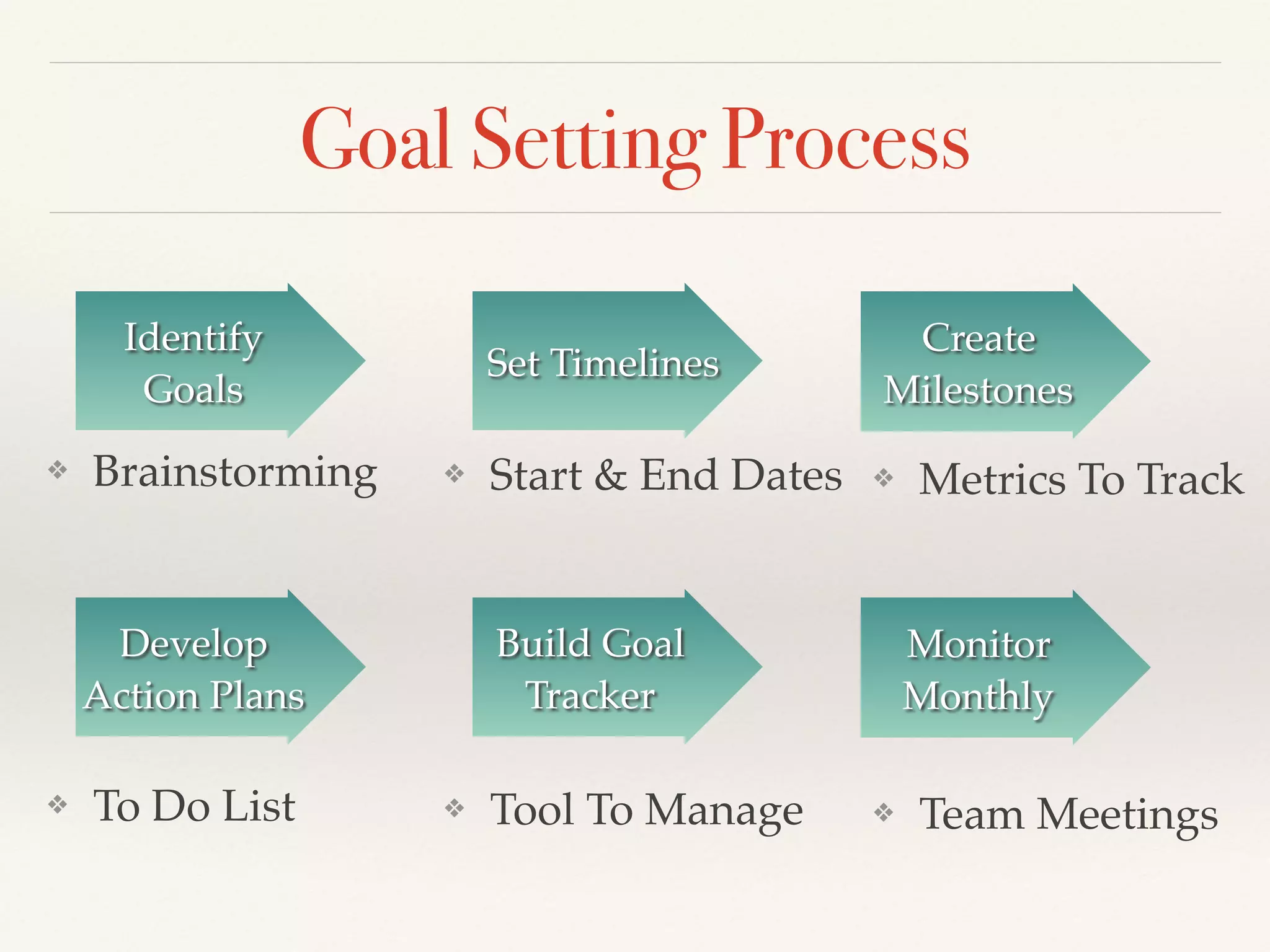 Goal Setting Process

Identify Goals

❖ Brainstorming

Set Timelines

❖ Start & End Dates

Create Milestones

❖ Metrics To Track

Develop Action Plans

❖ To Do List

Build Goal Tracker

❖ Tool To Manage

Monitor Monthly

❖ Team Meetings